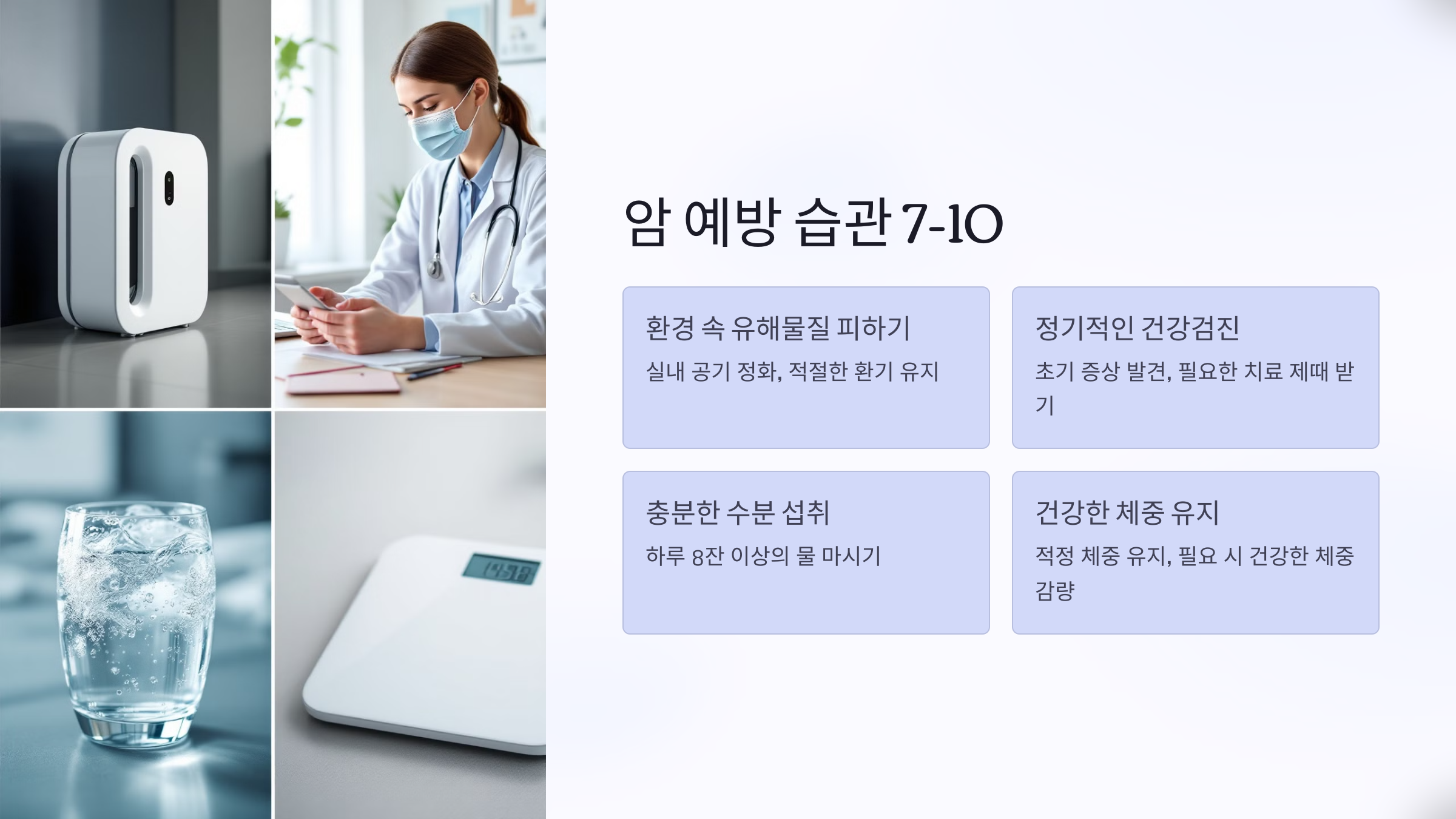 암 예방 습관 7-10

환경 속 유해물질 피하기

실내 공기 정화, 적절한 환기 유지

정기적인 건강검진

초기 증상 발견, 필요한 치료 제때 받기

충분한 수분 섭취

하루 8잔 이상의 물 마시기

건강한 체중 유지

적정 체중 유지, 필요 시 건강한 체중 감량